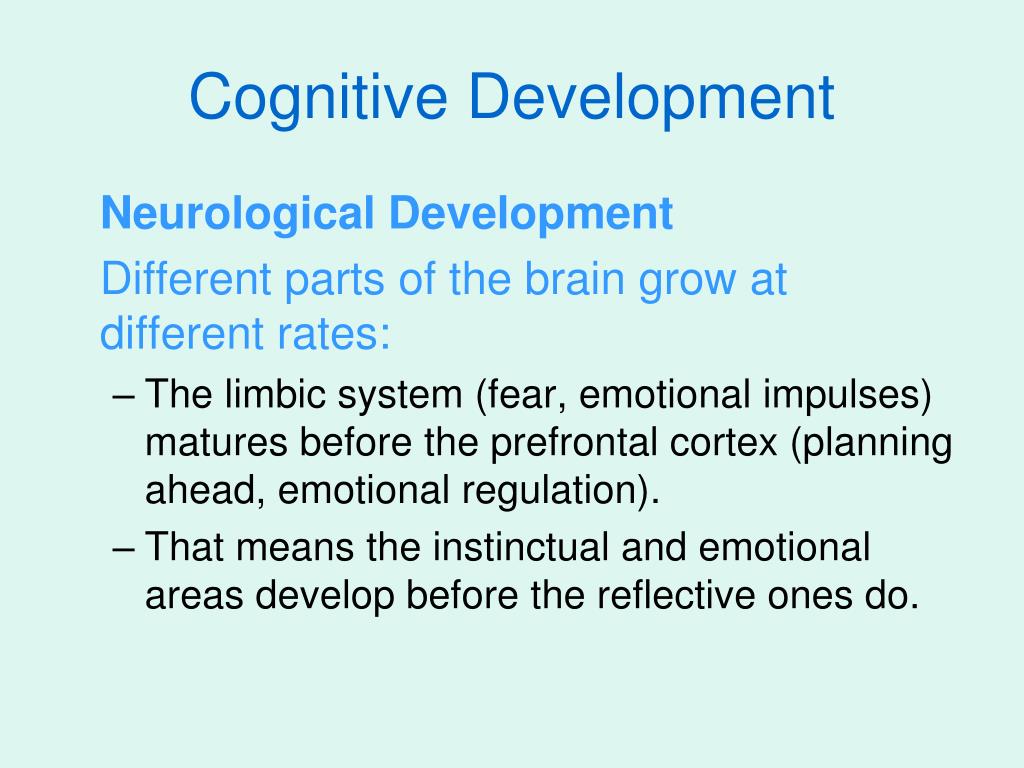 Cognitive Development

Neurological Development

Different parts of the brain grow at different rates:

– The limbic system (fear, emotional impulses) matures before the prefrontal cortex (planning ahead, emotional regulation).

– That means the instinctual and emotional areas develop before the reflective ones do.